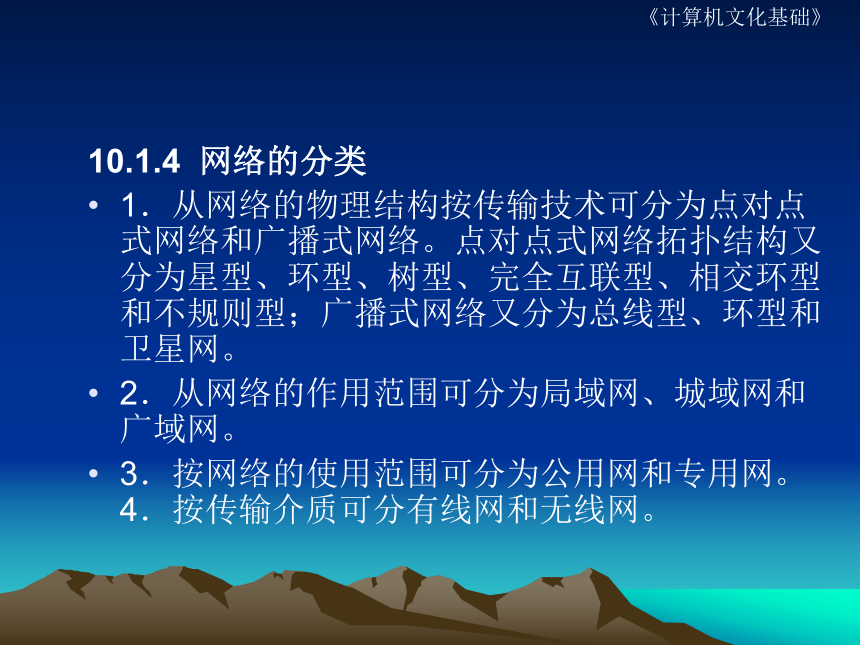 《计算机文化基础》

10.1.4 网络的分类

• 1．从网络的物理结构按传输技术可分为点对点式网络和广播式网络。点对点式网络拓扑结构又分为星型、环型、树型、完全互联型、相交环型和不规则型；广播式网络又分为总线型、环型和卫星网。

• 2．从网络的作用范围可分为局域网、城域网和广域网。

• 3．按网络的使用范围可分为公用网和专用网。
4．按传输介质可分有线网和无线网。